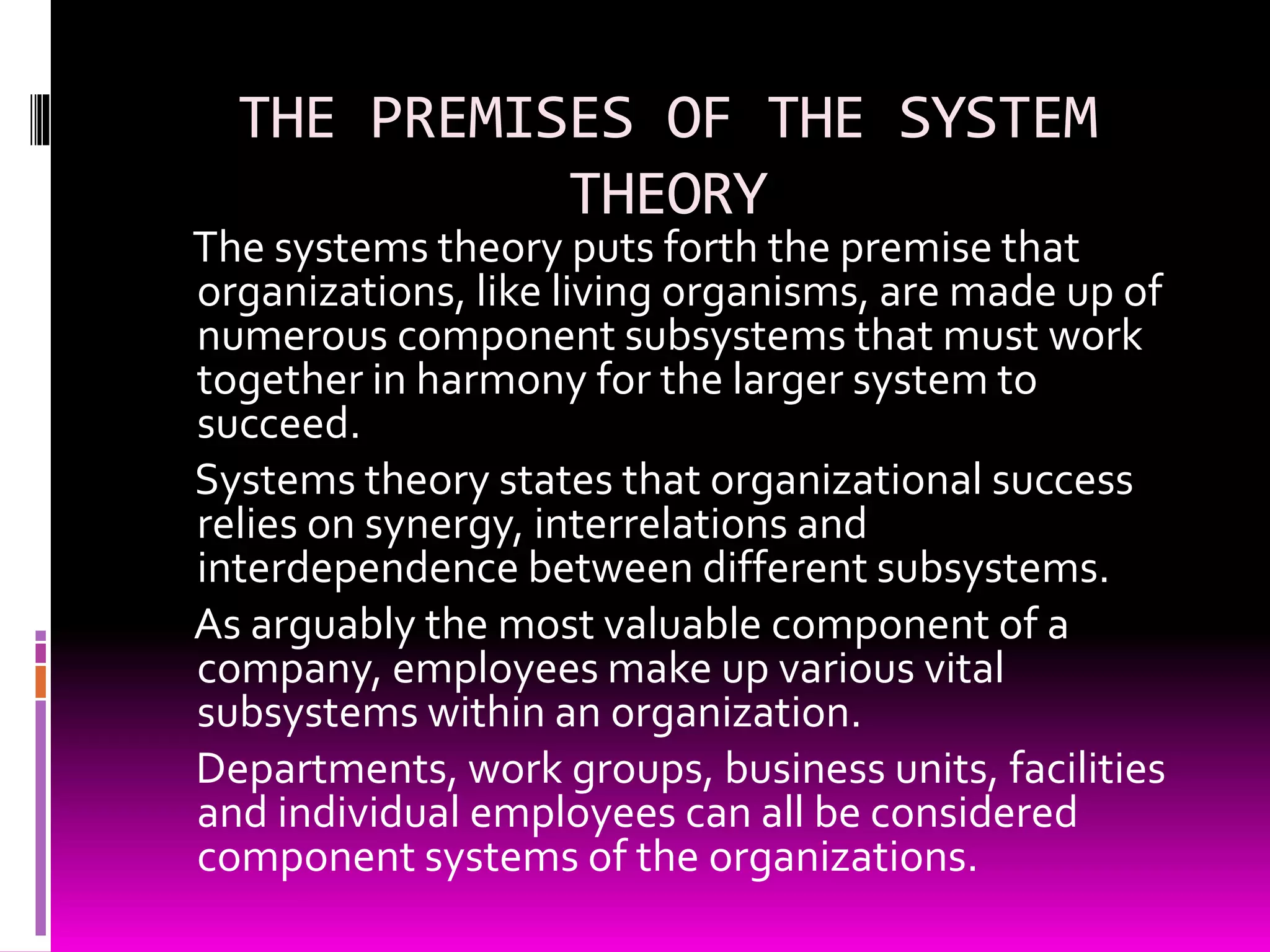 THE PREMISES OF THE SYSTEM THEORY

The systems theory puts forth the premise that organizations, like living organisms, are made up of numerous component subsystems that must work together in harmony for the larger system to succeed.

Systems theory states that organizational success relies on synergy, interrelations and interdependence between different subsystems.

As arguably the most valuable component of a company, employees make up various vital subsystems within an organization.

Departments, work groups, business units, facilities and individual employees can all be considered component systems of the organizations.